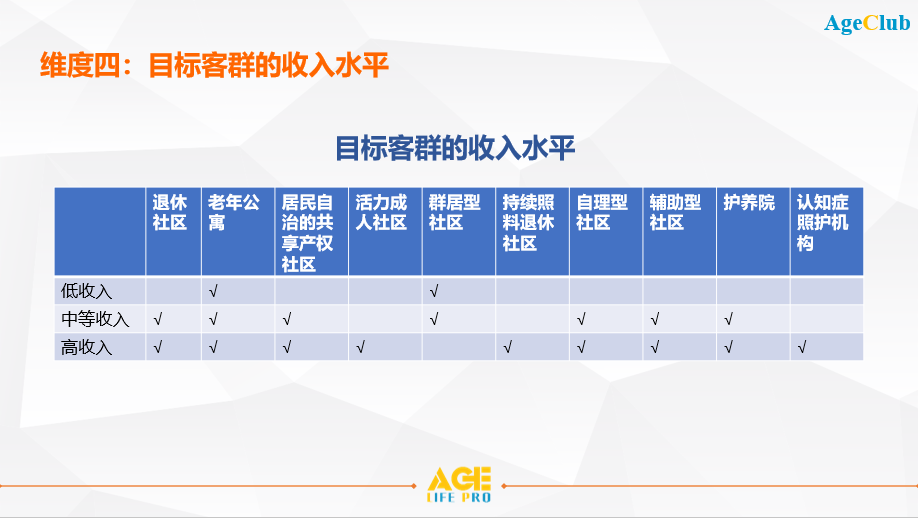 AgeClub

维度四：目标客群的收入水平

目标客群的收入水平

| | 退休社区 | 老年公寓 | 居民自治的共享产权社区 | 活力成人社区 | 群居型社区 | 持续照料退休社区 | 自理型社区 | 辅助型社区 | 护养院 | 认知症照护机构 |
|---|---|---|---|---|---|---|---|---|---|---|
| 低收入 | | √ | | | √ | | | | | |
| 中等收入 | √ | √ | √ | | √ | | √ | √ | √ | |
| 高收入 | √ | √ | √ | √ | | √ | √ | √ | √ | √ |

AGE LIFE PRO